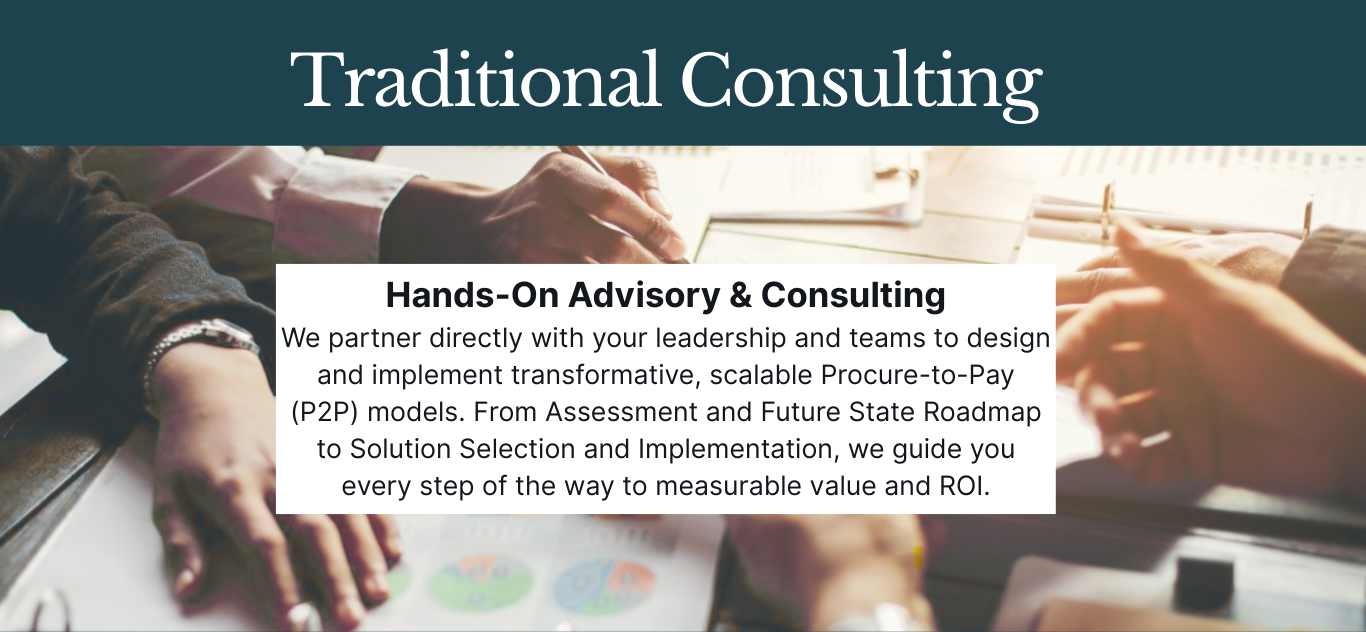 Traditional Consulting

Hands-On Advisory & Consulting

We partner directly with your leadership and teams to design and implement transformative, scalable Procure-to-Pay (P2P) models. From Assessment and Future State Roadmap to Solution Selection and Implementation, we guide you every step of the way to measurable value and ROI.